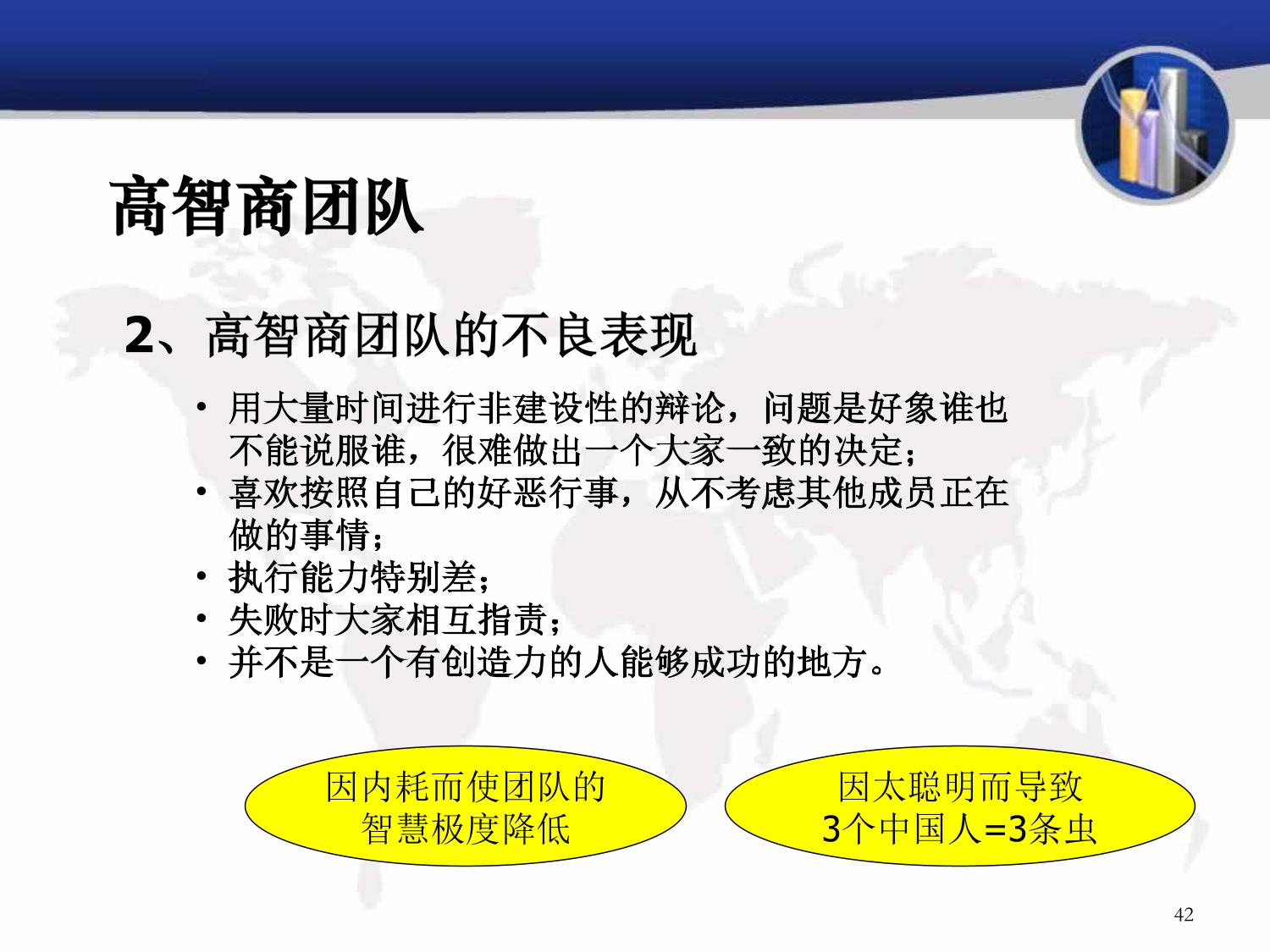 高智商团队

2、高智商团队的不良表现

• 用大量时间进行非建设性的辩论，问题是好象谁也不能说服谁，很难做出一个大家一致的决定；
• 喜欢按照自己的好恶行事，从不考虑其他成员正在做的事情；
• 执行能力特别差；
• 失败时大家相互指责；
• 并不是一个有创造力的人能够成功的地方。

因内耗而使团队的智慧极度降低

因太聪明而导致3个中国人=3条虫

42